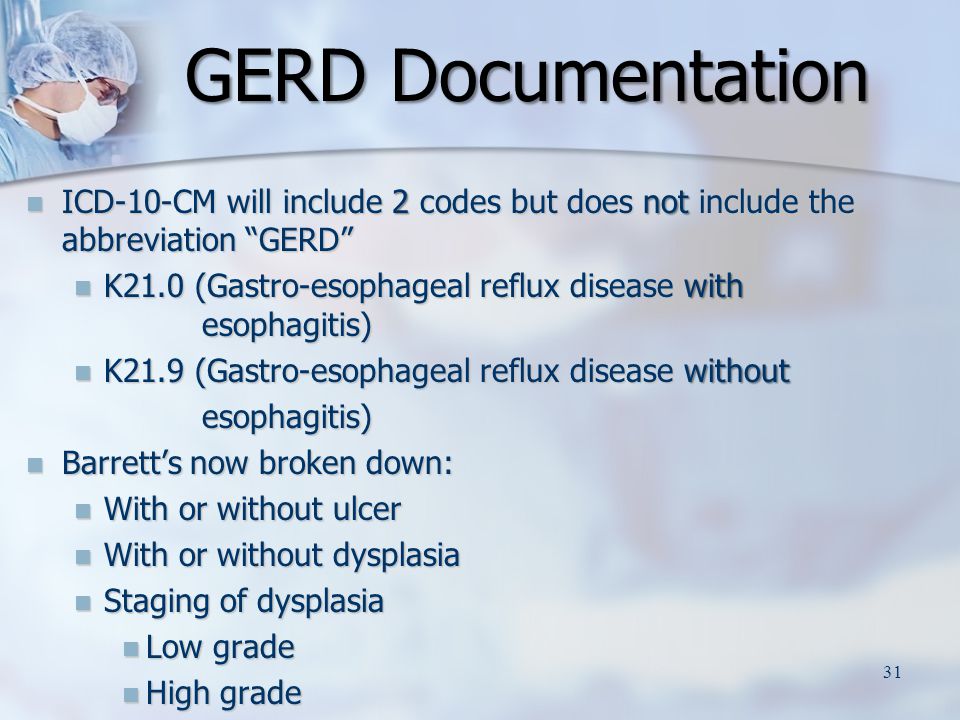 GERD Documentation

ICD-10-CM will include 2 codes but does not include the abbreviation “GERD”

K21.0 (Gastro-esophageal reflux disease with esophagitis)

K21.9 (Gastro-esophageal reflux disease without esophagitis)

Barrett’s now broken down:

With or without ulcer

With or without dysplasia

Staging of dysplasia

Low grade

High grade

31